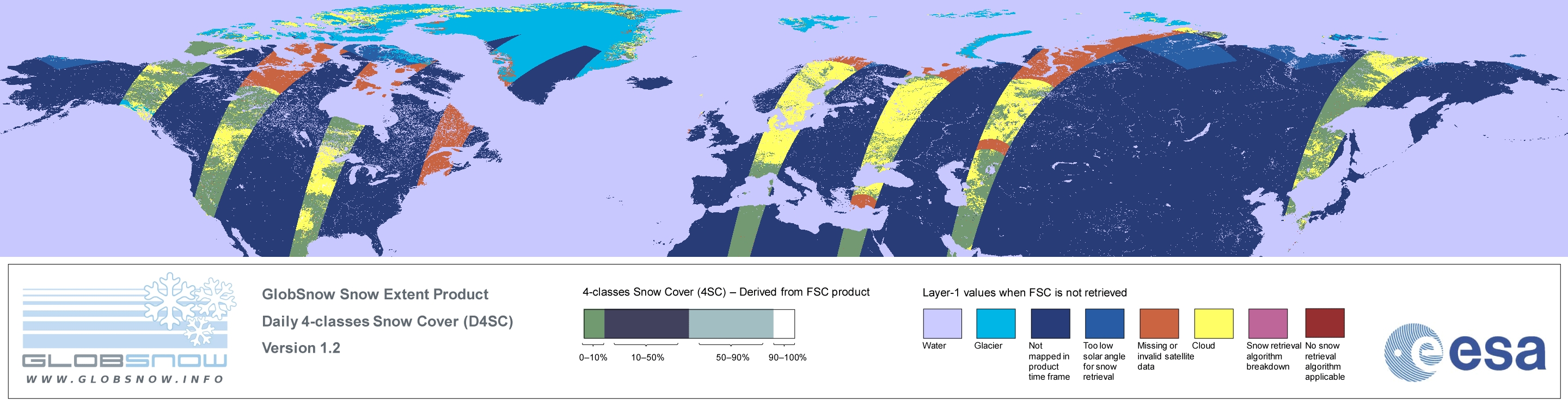 GLOBSNOW
WWW.GLOBSNOW.INFO

GlobSnow Snow Extent Product
Daily 4-classes Snow Cover (D4SC)
Version 1.2

4-classes Snow Cover (4SC) – Derived from FSC product
0–10%
10–50%
50–90%
90–100%

Layer-1 values when FSC is not retrieved
Water
Glacier
Not mapped in product time frame
Too low solar angle for snow retrieval
Missing or invalid satellite data
Cloud
Snow retrieval algorithm breakdown
No snow retrieval algorithm applicable

esa